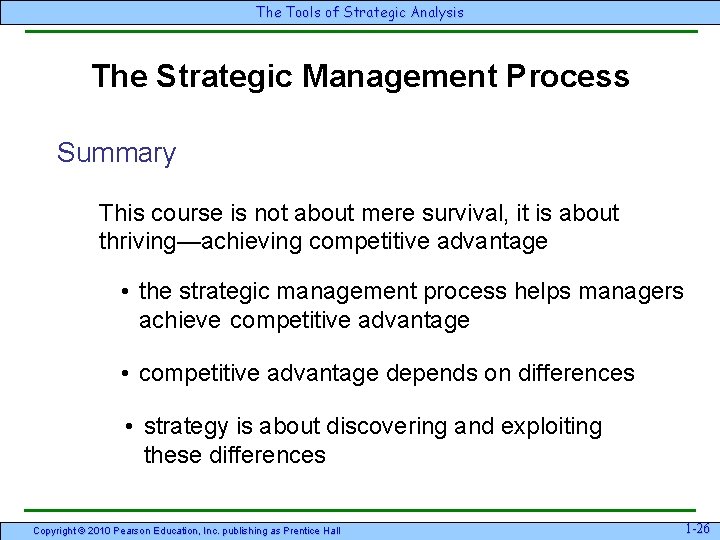 The Tools of Strategic Analysis

The Strategic Management Process

Summary

This course is not about mere survival, it is about thriving—achieving competitive advantage

• the strategic management process helps managers achieve competitive advantage

• competitive advantage depends on differences

• strategy is about discovering and exploiting these differences

Copyright © 2010 Pearson Education, Inc. publishing as Prentice Hall

1-26